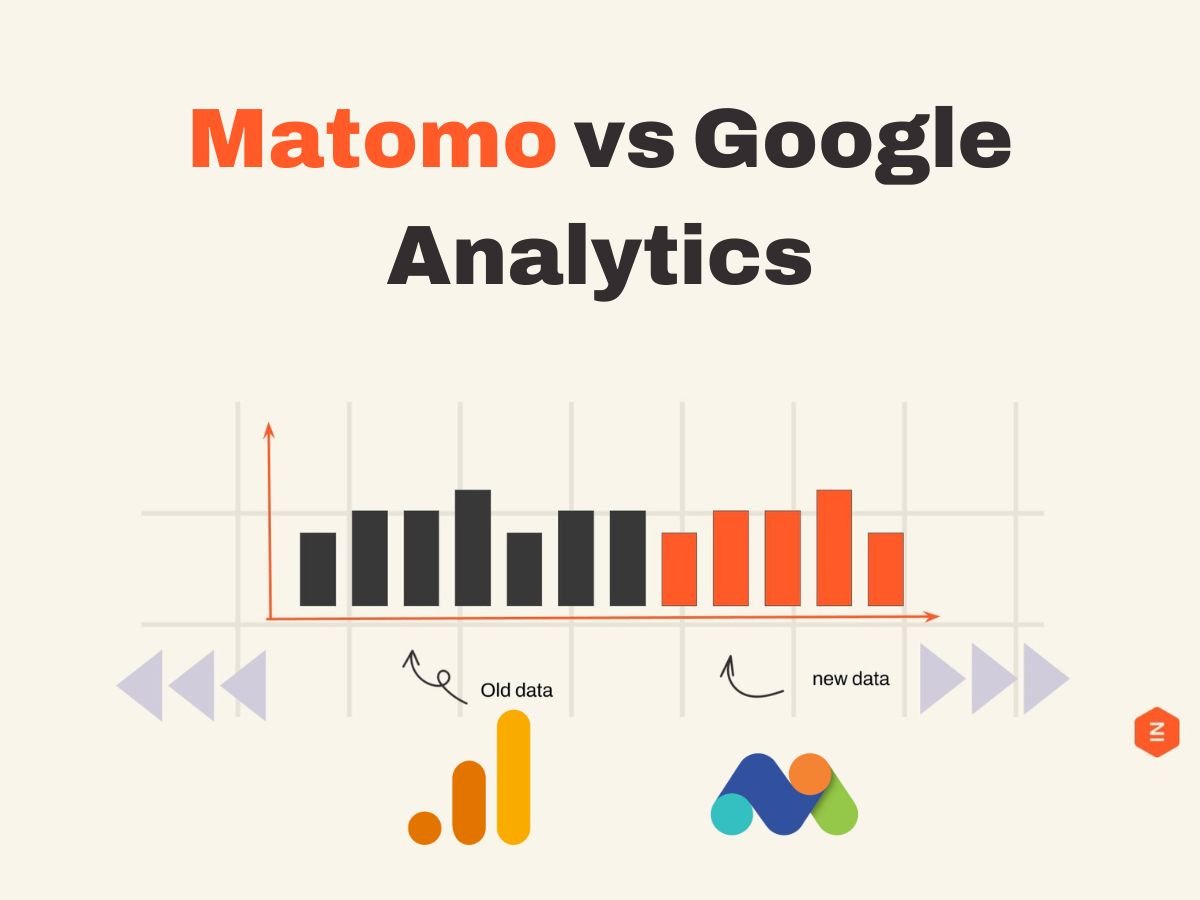 Matomo vs Google Analytics

Old data

new data